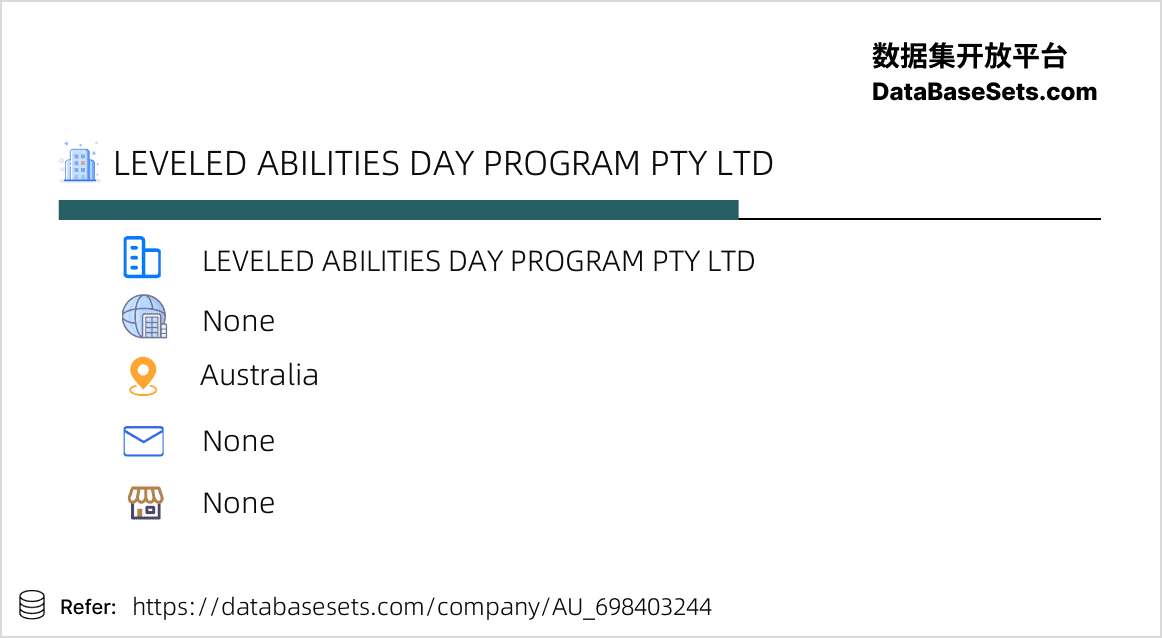 数据集开放平台
DataBaseSets.com

LEVELED ABILITIES DAY PROGRAM PTY LTD

LEVELED ABILITIES DAY PROGRAM PTY LTD

None

Australia

None

None

Refer: https://databasesets.com/company/AU_698403244